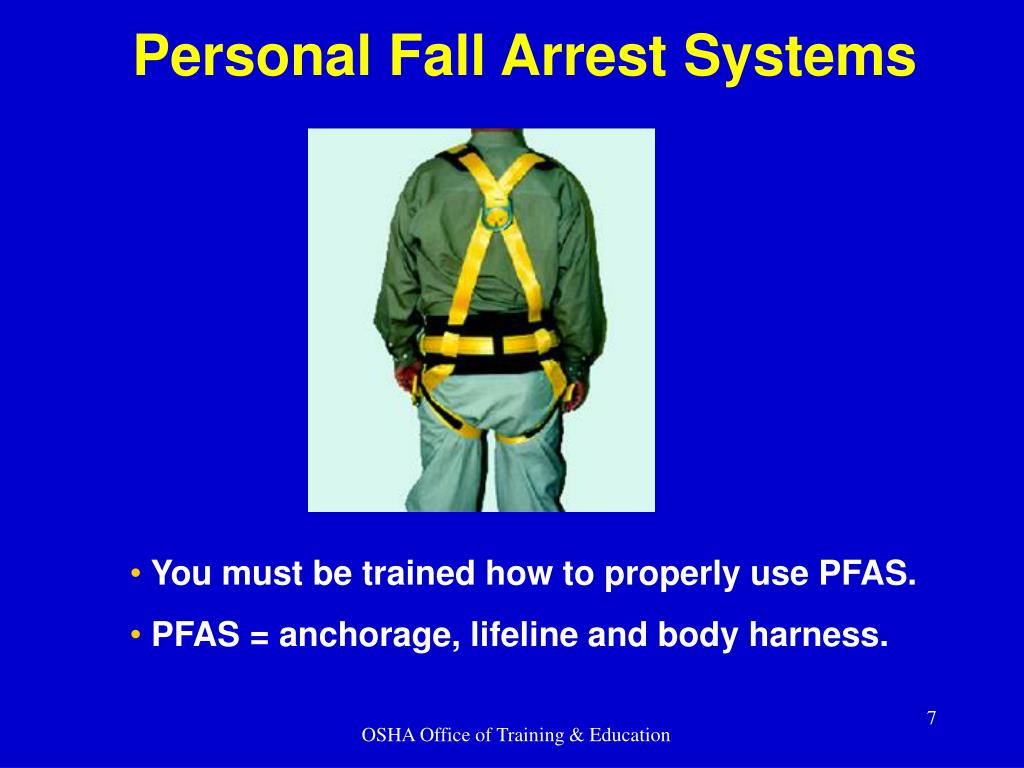 Personal Fall Arrest Systems

• You must be trained how to properly use PFAS.

• PFAS = anchorage, lifeline and body harness.

7

OSHA Office of Training & Education